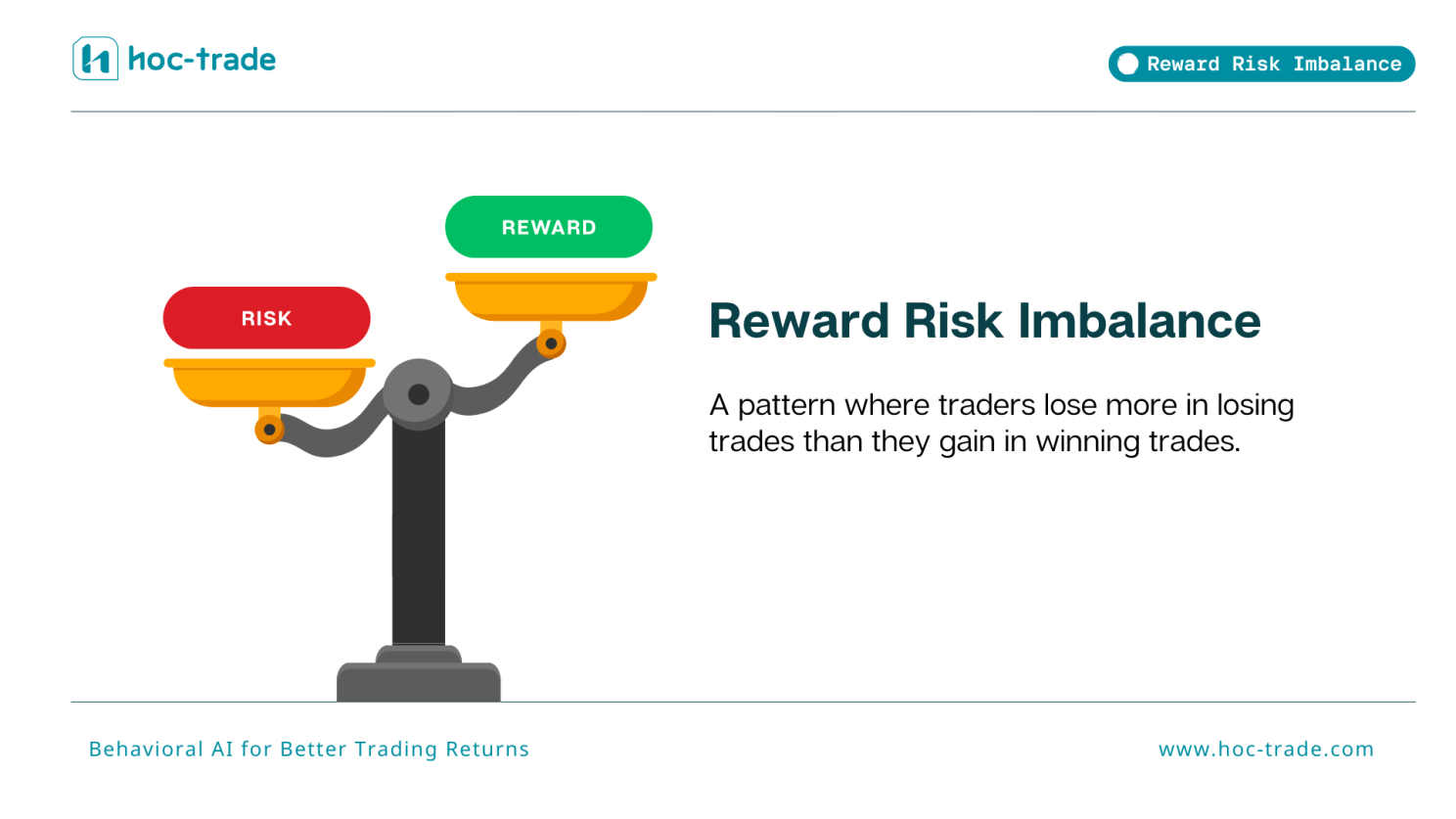 hoc-trade

Reward Risk Imbalance

REWARD

RISK

Reward Risk Imbalance

A pattern where traders lose more in losing trades than they gain in winning trades.

Behavioral AI for Better Trading Returns

www.hoc-trade.com